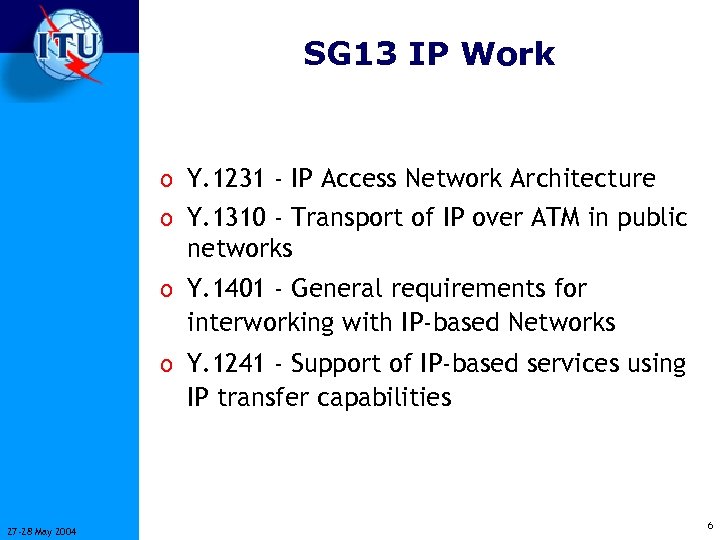 ITU

SG13 IP Work

o Y.1231 - IP Access Network Architecture
o Y.1310 - Transport of IP over ATM in public networks
o Y.1401 - General requirements for interworking with IP-based Networks
o Y.1241 - Support of IP-based services using IP transfer capabilities

27-28 May 2004

6